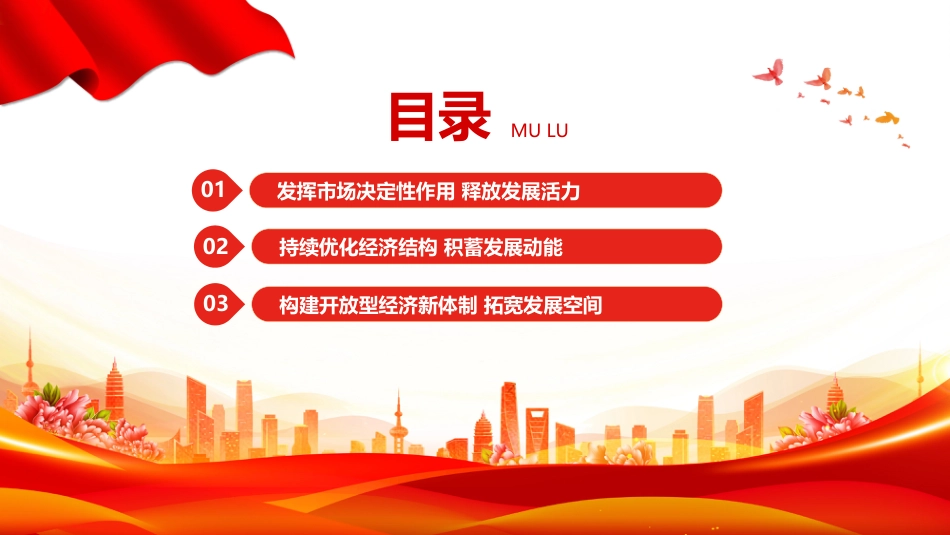 目录 MU LU

01 发挥市场决定性作用 释放发展活力

02 持续优化经济结构 积蓄发展动能

03 构建开放型经济新体制 拓宽发展空间